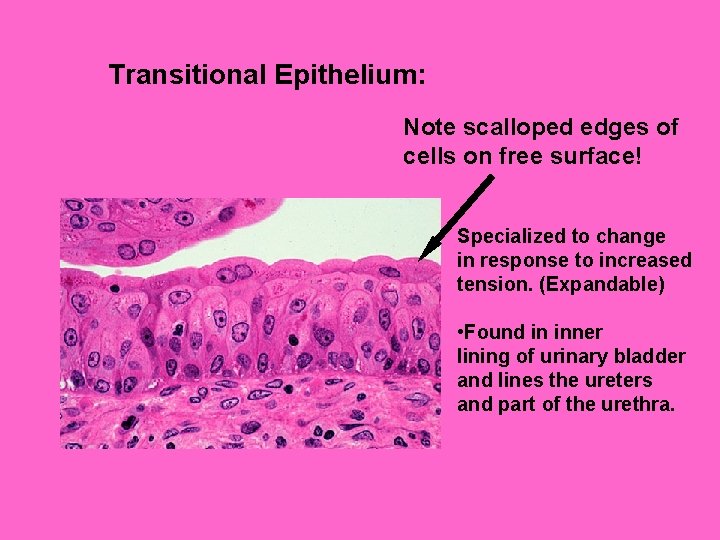 Transitional Epithelium:

Note scalloped edges of cells on free surface!

Specialized to change in response to increased tension. (Expandable)

•Found in inner lining of urinary bladder and lines the ureters and part of the urethra.